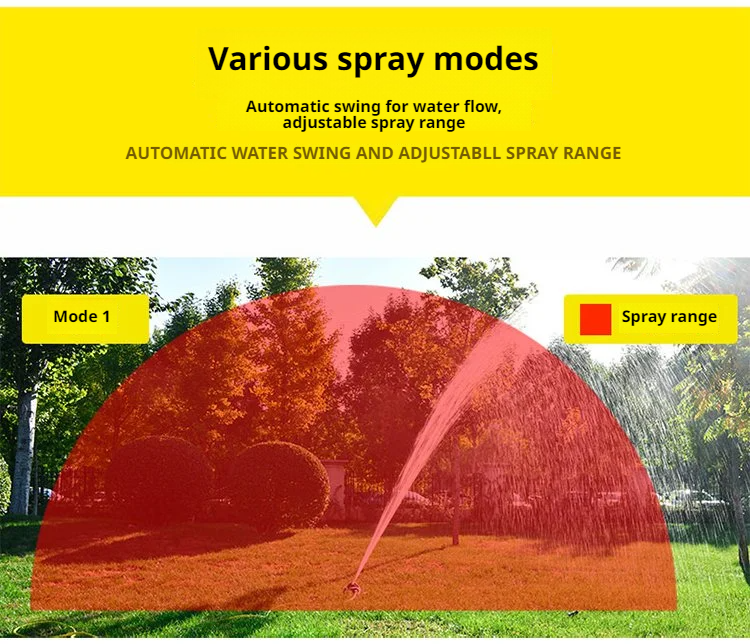 Various spray modes

Automatic swing for water flow, adjustable spray range

AUTOMATIC WATER SWING AND ADJUSTABLL SPRAY RANGE

Mode 1

Spray range